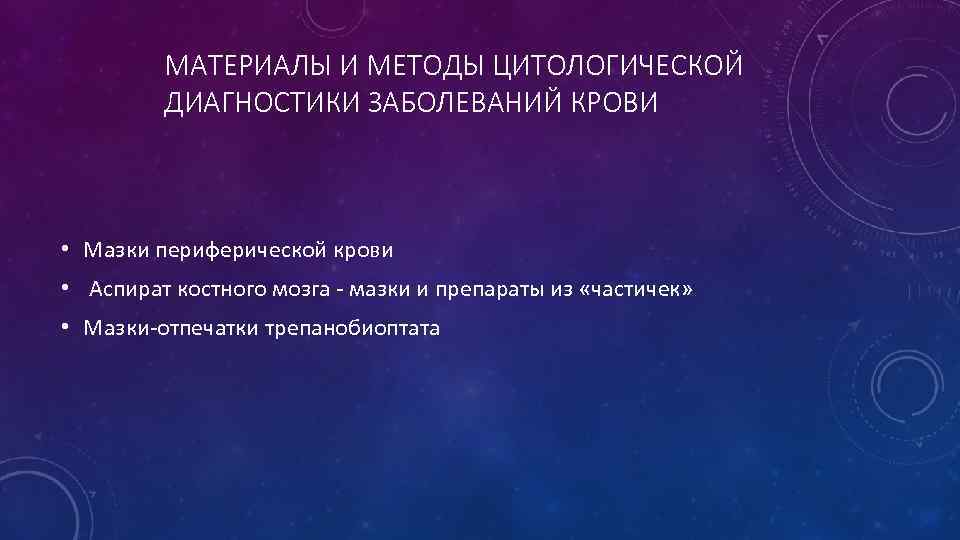 МАТЕРИАЛЫ И МЕТОДЫ ЦИТОЛОГИЧЕСКОЙ ДИАГНОСТИКИ ЗАБОЛЕВАНИЙ КРОВИ

• Мазки периферической крови
• Аспират костного мозга - мазки и препараты из «частичек»
• Мазки-отпечатки трепанобиоптата